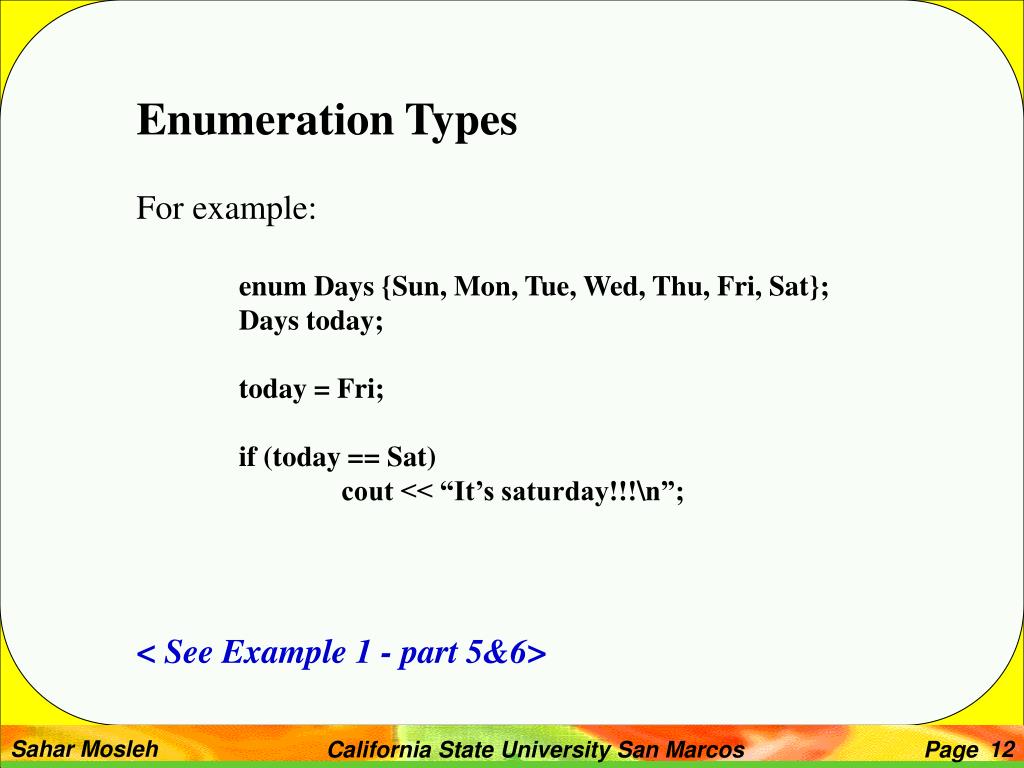 Enumeration Types

For example:

enum Days {Sun, Mon, Tue, Wed, Thu, Fri, Sat};
Days today;

today = Fri;

if (today == Sat)
cout << “It’s saturday!!!\n”;

< See Example 1 - part 5&6>

Sahar Mosleh
California State University San Marcos
Page 12